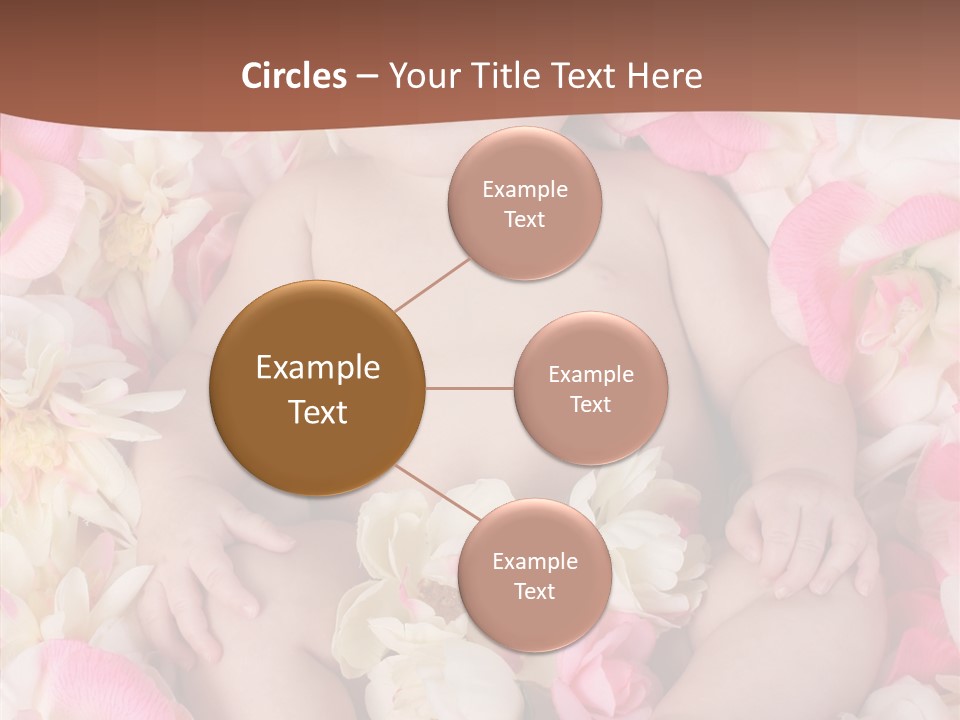 Circles – Your Title Text Here

Example Text

Example Text

Example Text

Example Text